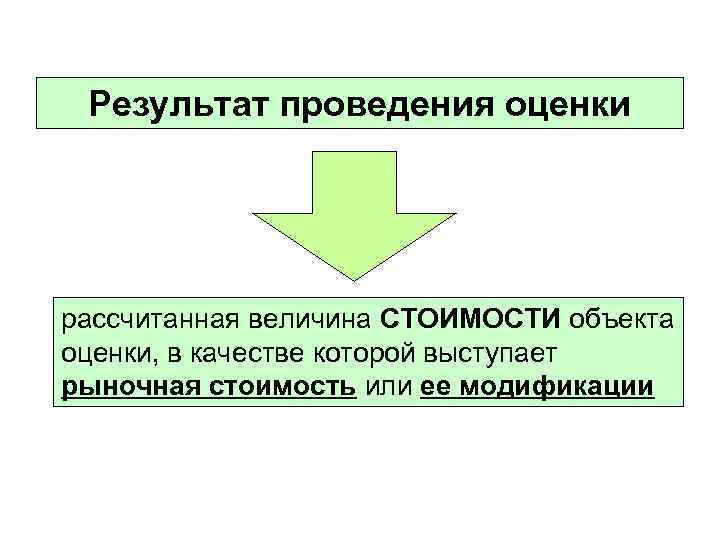 Результат проведения оценки

рассчитанная величина СТОИМОСТИ объекта оценки, в качестве которой выступает рыночная стоимость или ее модификации